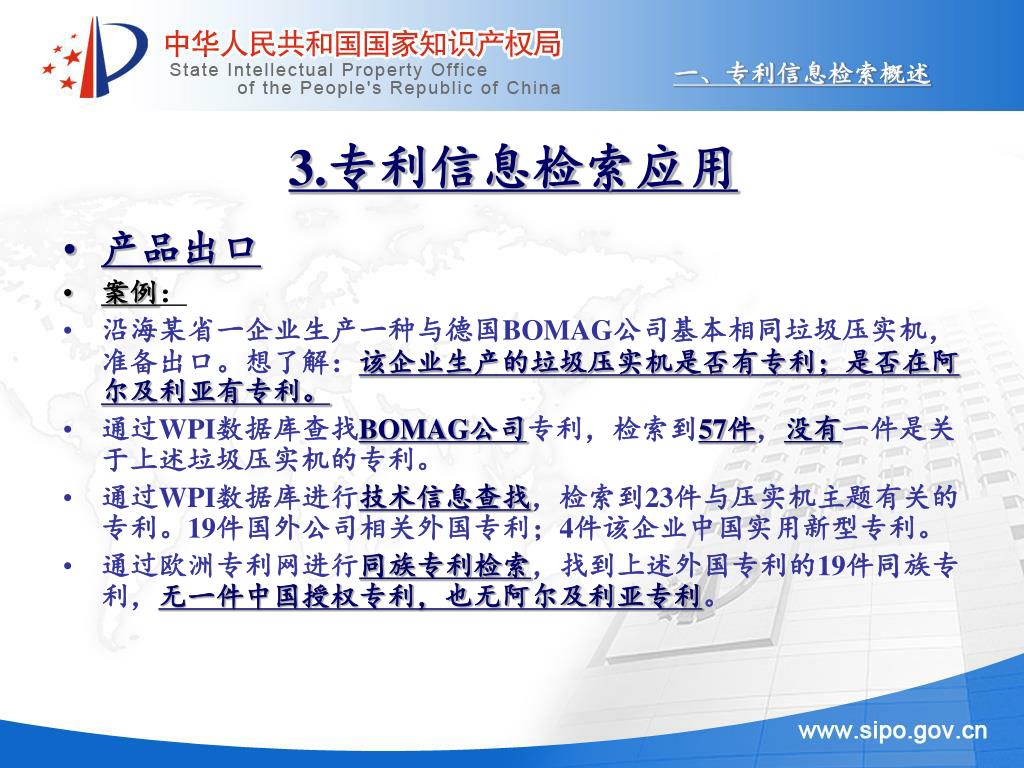 中华人民共和国国家知识产权局
State Intellectual Property Office of the People's Republic of China

一、专利信息检索概述

3.专利信息检索应用

• 产品出口
• 案例：
• 沿海某省一企业生产一种与德国BOMAG公司基本相同垃圾压实机，准备出口。想了解：该企业生产的垃圾压实机是否有专利；是否在阿尔及利亚有专利。
• 通过WPI数据库查找BOMAG公司专利，检索到57件，没有一件是关于上述垃圾压实机的专利。
• 通过WPI数据库进行技术信息查找，检索到23件与压实机主题有关的专利。19件国外公司相关外国专利；4件该企业中国实用新型专利。
• 通过欧洲专利网进行同族专利检索，找到上述外国专利的19件同族专利，无一件中国授权专利，也无阿尔及利亚专利。

www.sipo.gov.cn